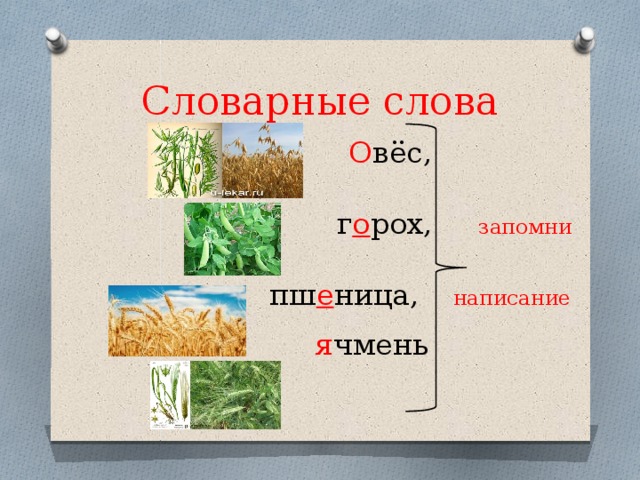 Словарные слова

u-lekar.ru

Овёс,

горох,

пшеница,

ячмень

запомни

написание